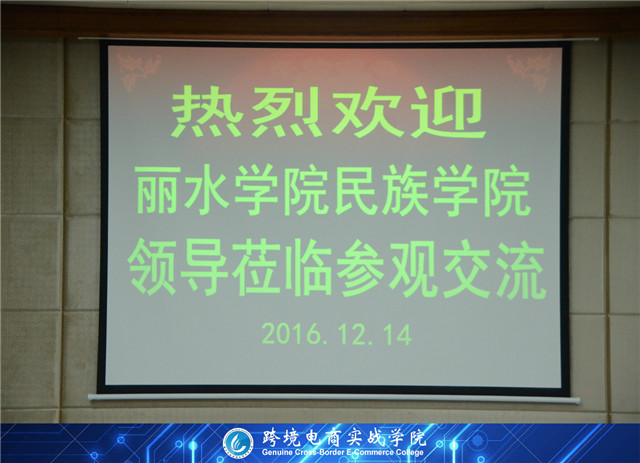 热烈欢迎
丽水学院民族学院
领导莅临参观交流
2016. 12. 14

跨境电商实战学院
Genuine Cross-Border E-Commerce College